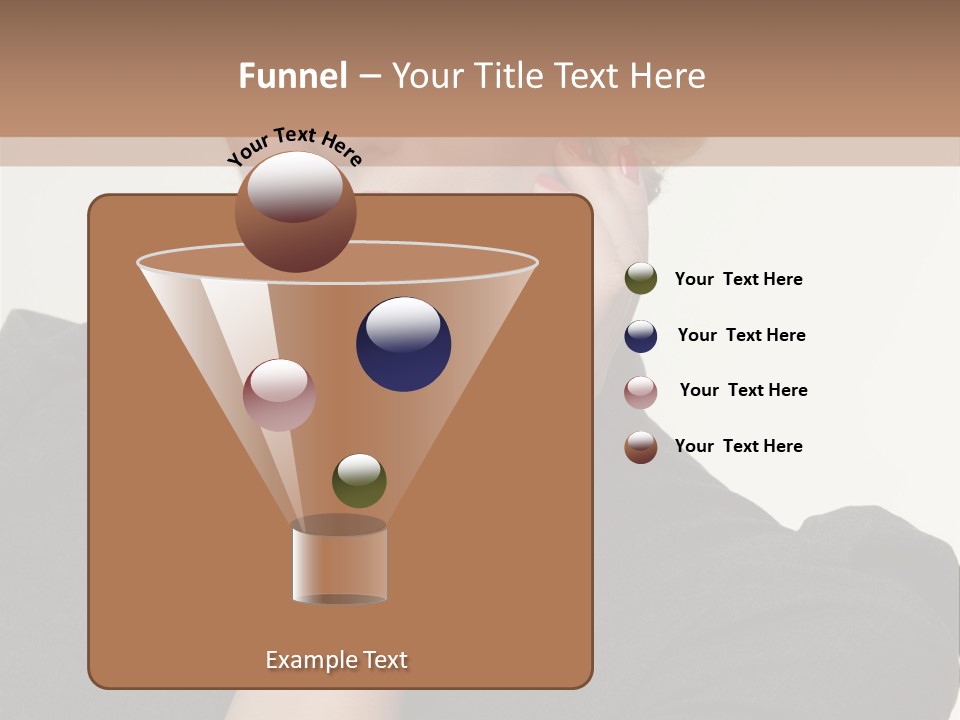 Funnel – Your Title Text Here

Your Text Here

Your Text Here

Your Text Here

Your Text Here

Your Text Here

Example Text